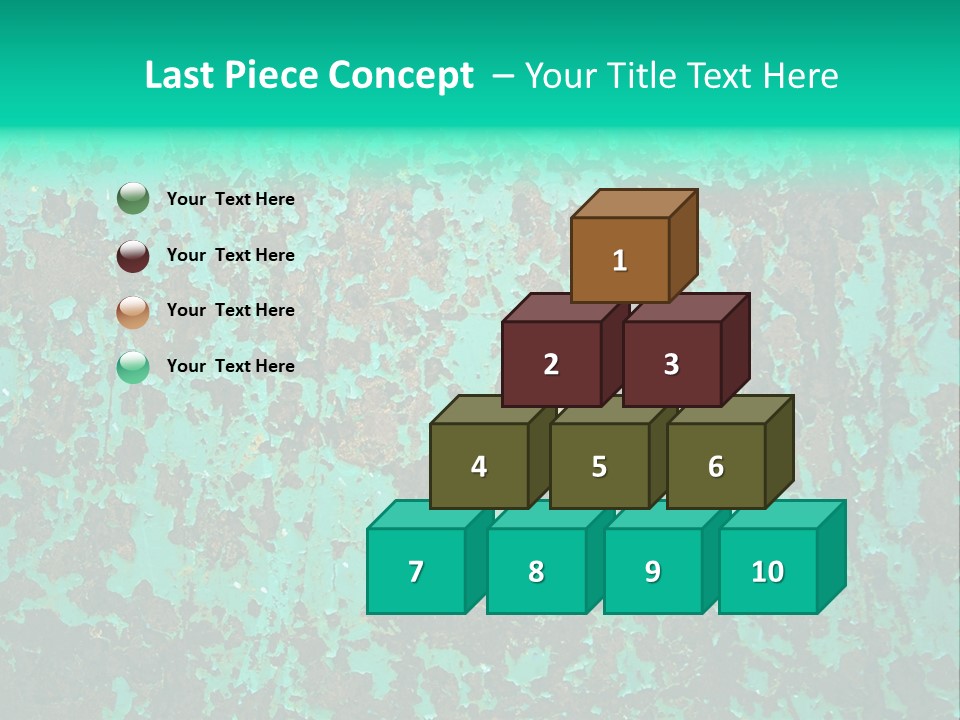 Last Piece Concept – Your Title Text Here

Your Text Here

Your Text Here

Your Text Here

Your Text Here

1

2

3

4

5

6

7

8

9

10